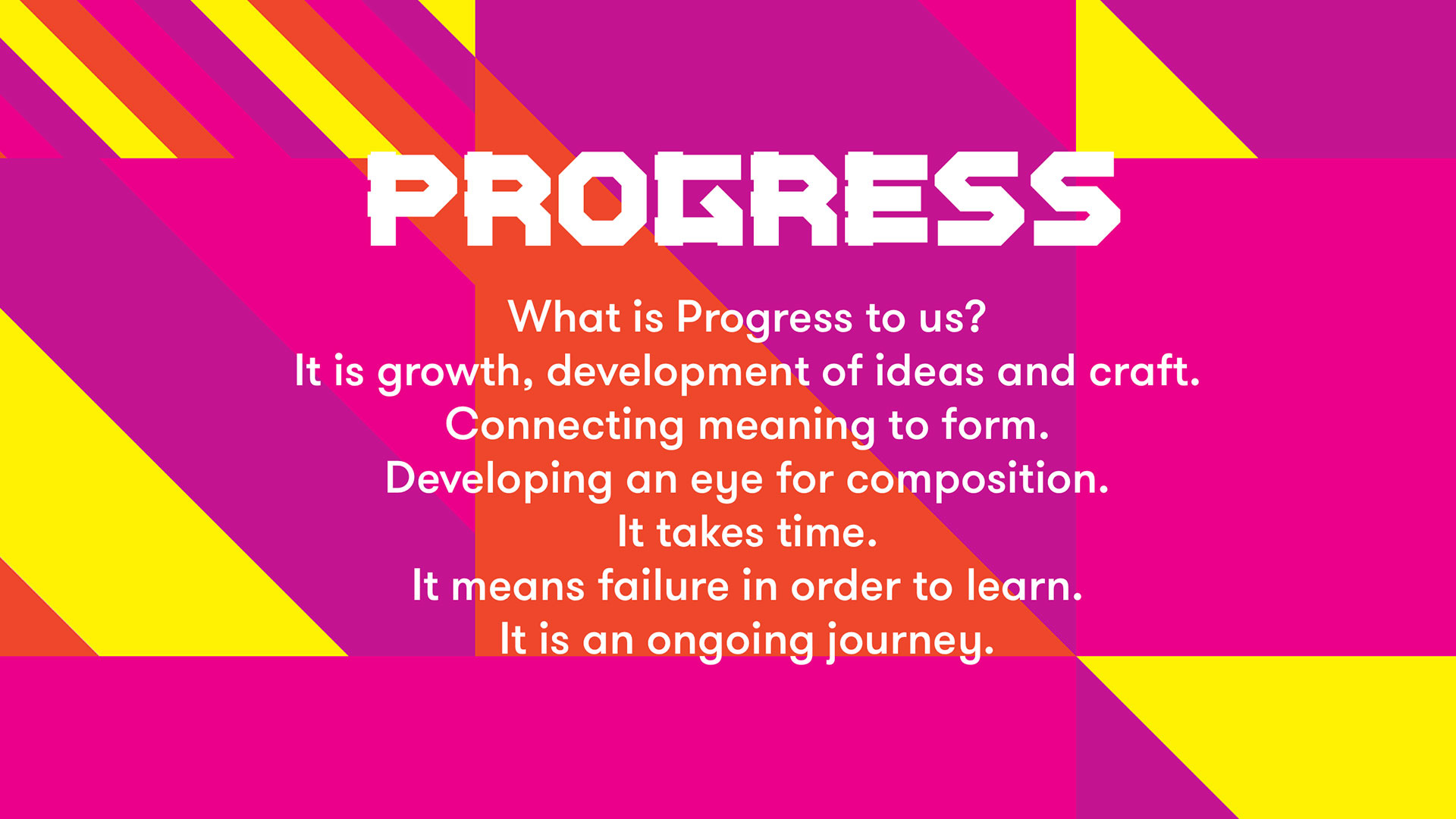 PROGRESS

What is Progress to us?
It is growth, development of ideas and craft.
Connecting meaning to form.
Developing an eye for composition.
It takes time.
It means failure in order to learn.
It is an ongoing journey.